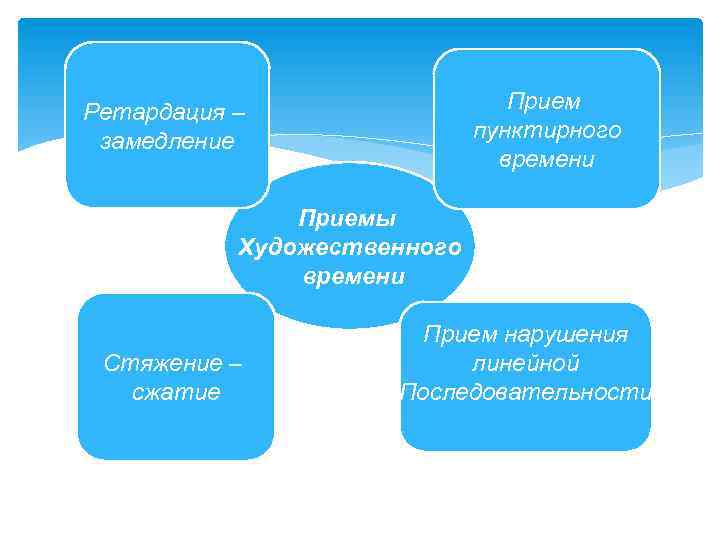 Ретардация – замедление

Прием пунктирного времени

Приемы Художественного времени

Стяжение – сжатие

Прием нарушения линейной Последовательности